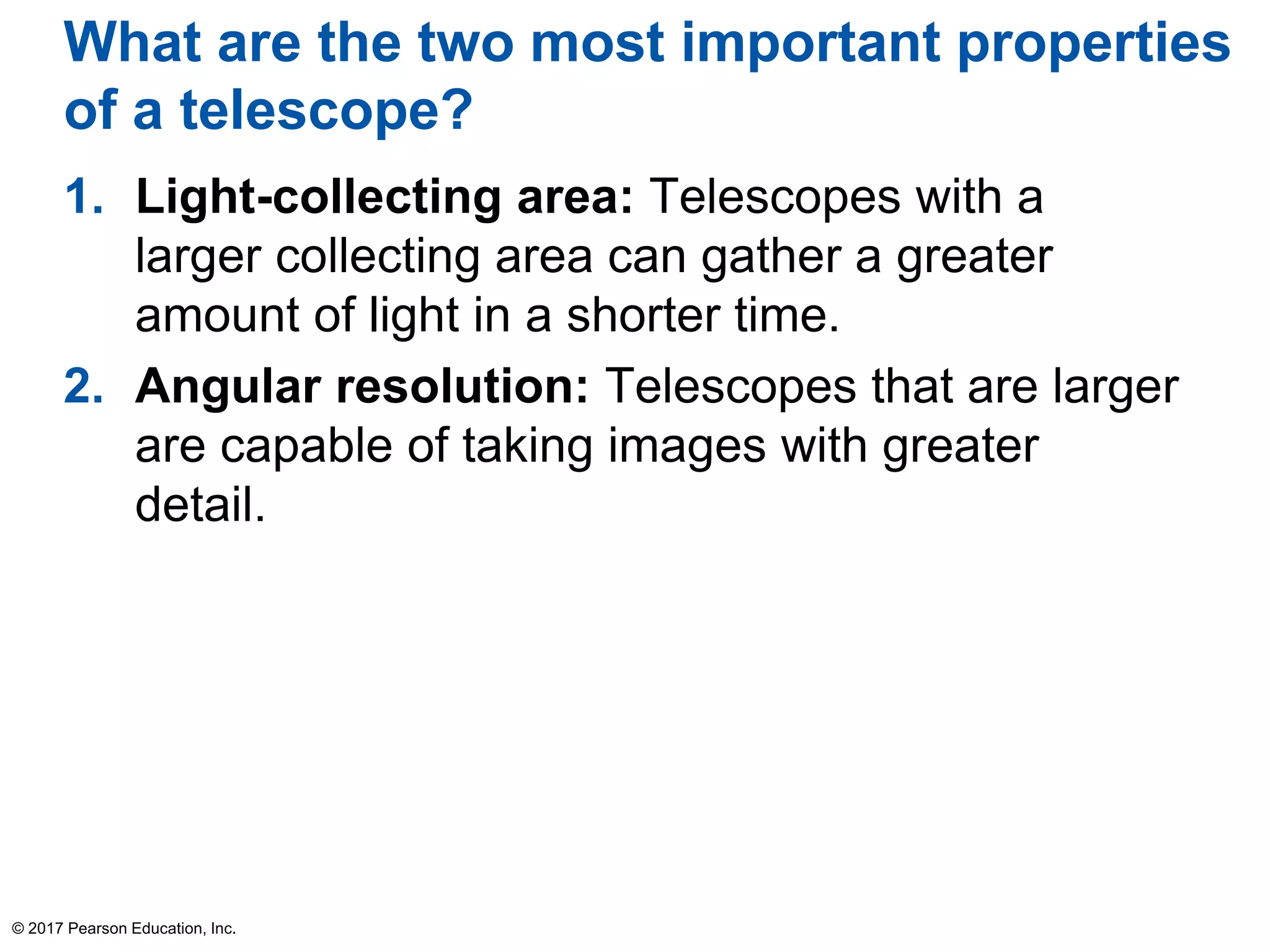 What are the two most important properties of a telescope?

1. Light-collecting area: Telescopes with a larger collecting area can gather a greater amount of light in a shorter time.

2. Angular resolution: Telescopes that are larger are capable of taking images with greater detail.

© 2017 Pearson Education, Inc.